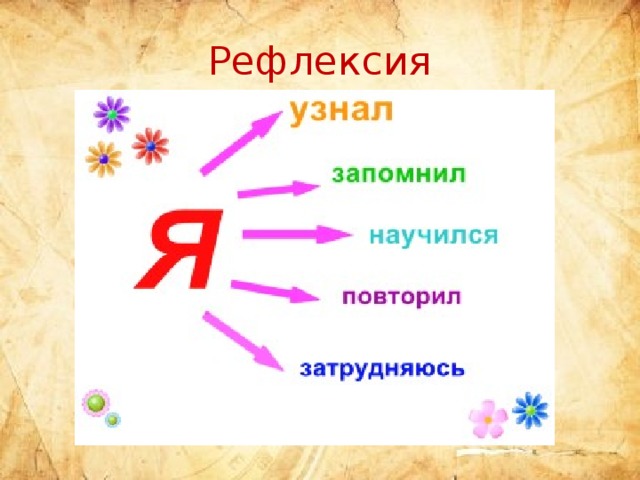 Рефлексия

Я

узнал

запомнил

научился

повторил

затрудняюсь